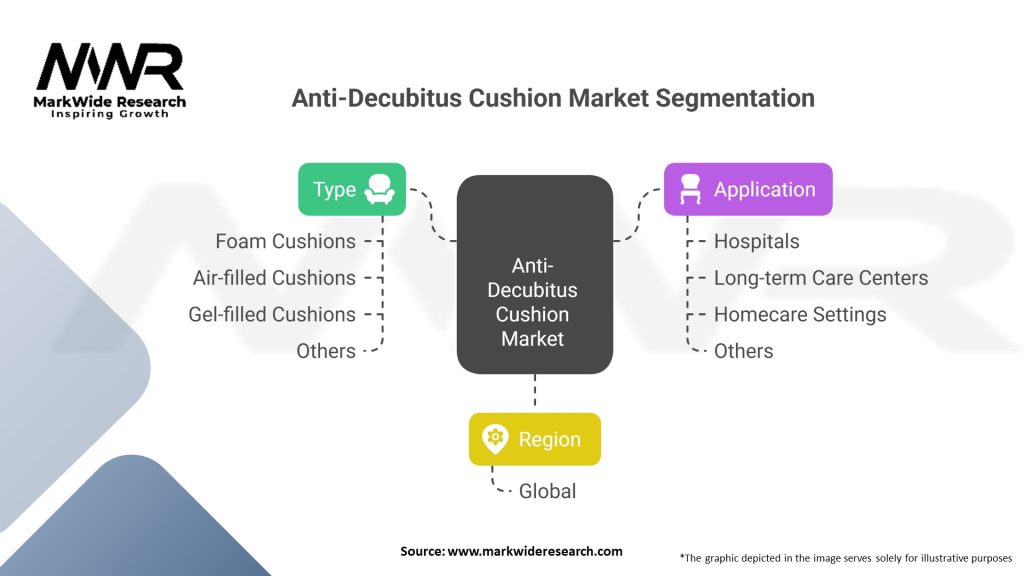 MWR
MarkWide Research
Inspiring Growth

Anti-Decubitus Cushion Market Segmentation

Type
Foam Cushions
Air-filled Cushions
Gel-filled Cushions
Others

Anti-Decubitus Cushion Market

Application
Hospitals
Long-term Care Centers
Homecare Settings
Others

Region
Global

Source: www.markwideresearch.com

*The graphic depicted in the image serves solely for illustrative purposes